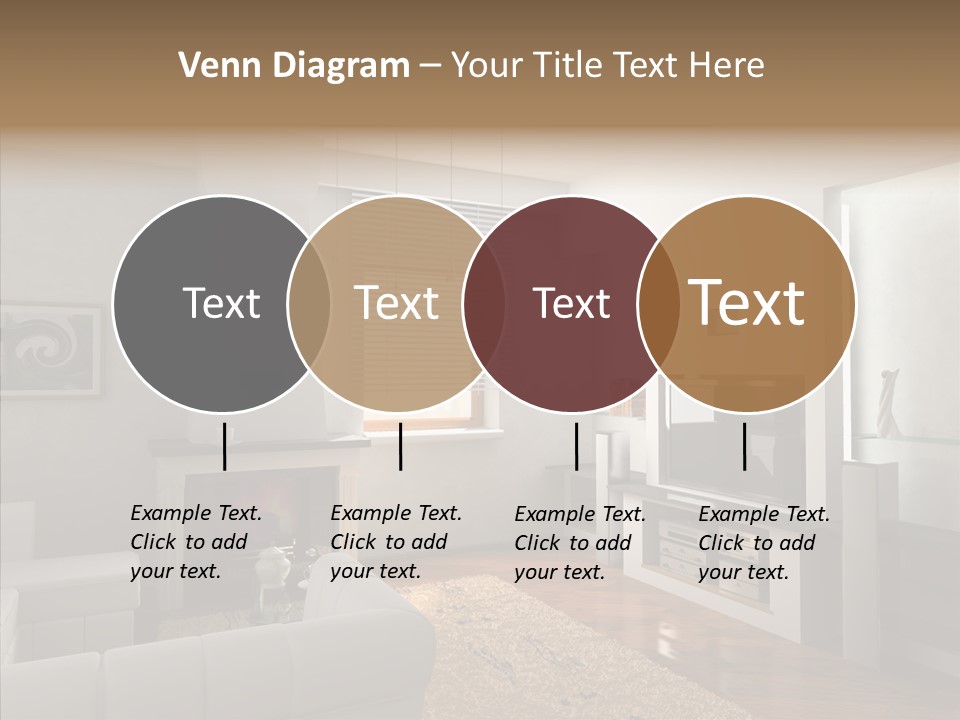 Venn Diagram – Your Title Text Here

Text

Text

Text

Text

Example Text. Click to add your text.

Example Text. Click to add your text.

Example Text. Click to add your text.

Example Text. Click to add your text.